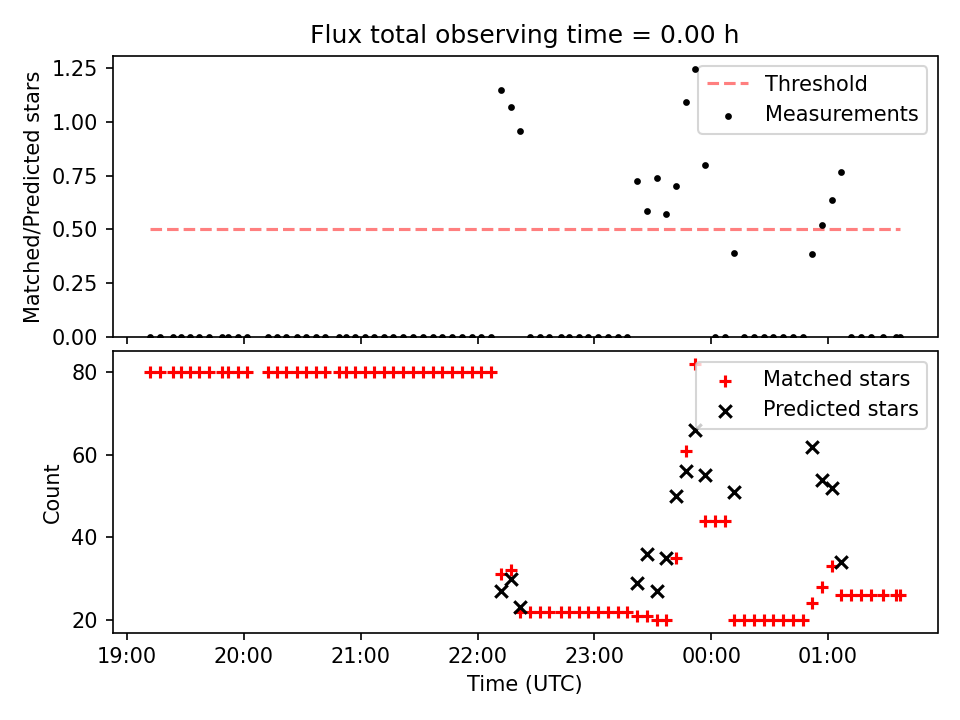 Flux total observing time = 0.00 h

Matched/Predicted stars

1.25
1.00
0.75
0.50
0.25
0.00

Threshold
Measurements

Count

80
60
40
20

Matched stars
Predicted stars

19:00 20:00 21:00 22:00 23:00 00:00 01:00

Time (UTC)